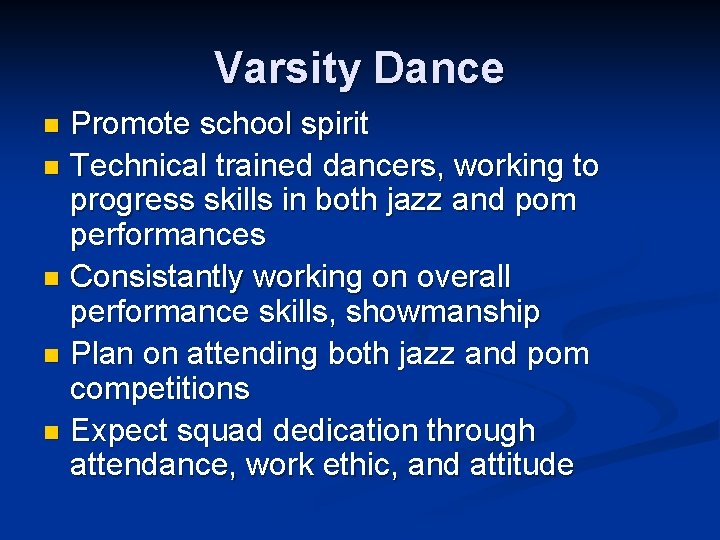 Varsity Dance

- Promote school spirit
- Technical trained dancers, working to progress skills in both jazz and pom performances
- Consistantly working on overall performance skills, showmanship
- Plan on attending both jazz and pom competitions
- Expect squad dedication through attendance, work ethic, and attitude